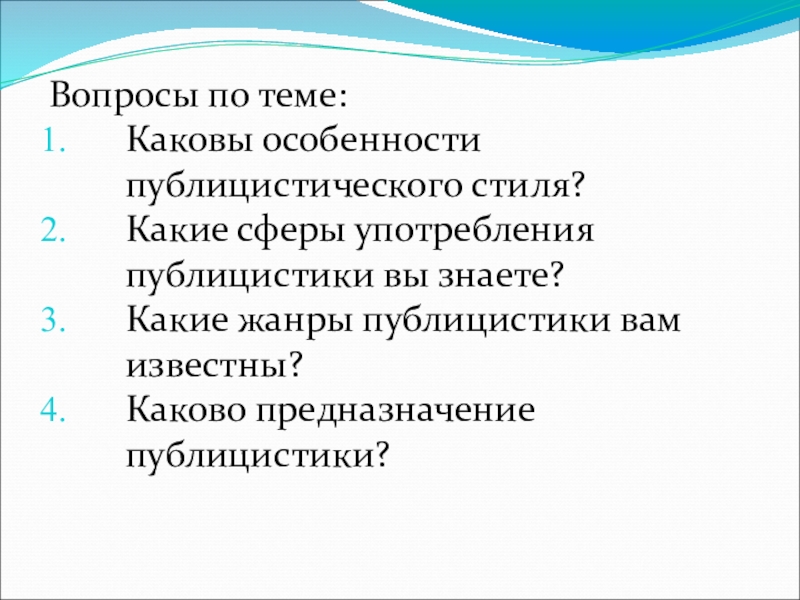 Вопросы по теме:
1. Каковы особенности публицистического стиля?
2. Какие сферы употребления публицистики вы знаете?
3. Какие жанры публицистики вам известны?
4. Каково предназначение публицистики?